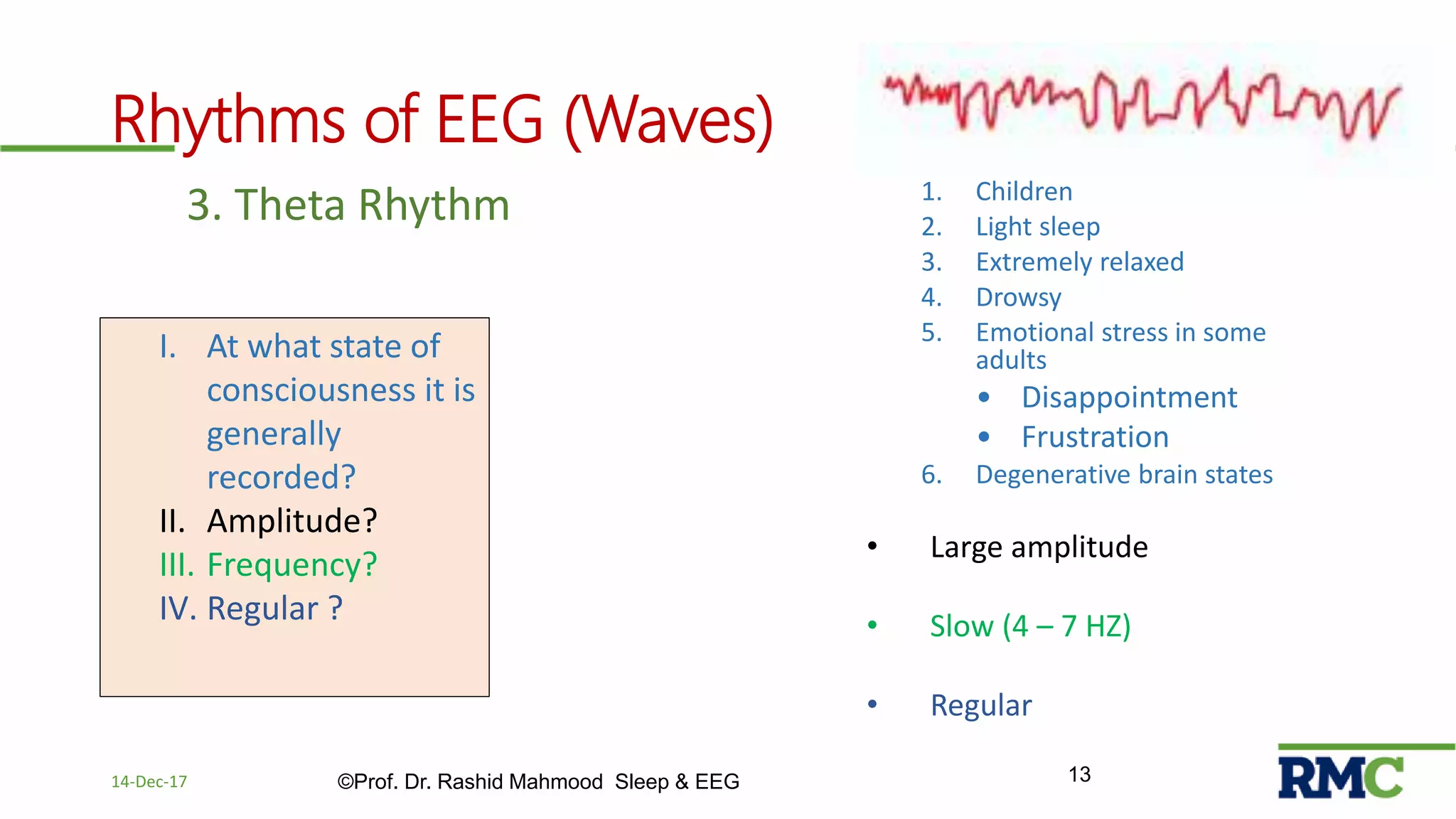 Rhythms of EEG (Waves)

3. Theta Rhythm

I. At what state of consciousness it is generally recorded?
II. Amplitude?
III. Frequency?
IV. Regular ?

1. Children
2. Light sleep
3. Extremely relaxed
4. Drowsy
5. Emotional stress in some adults
   • Disappointment
   • Frustration
6. Degenerative brain states

• Large amplitude

• Slow (4 – 7 HZ)

• Regular

14-Dec-17

©Prof. Dr. Rashid Mahmood Sleep & EEG

13

RMC